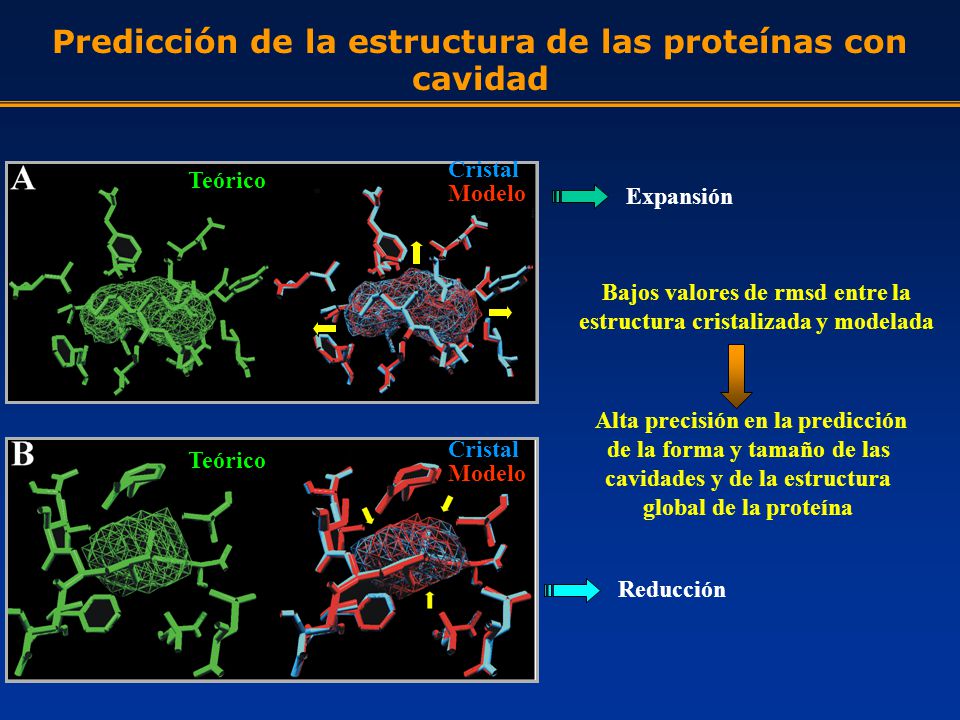 Predicción de la estructura de las proteínas con cavidad

A

Teórico

Cristal
Modelo

Expansión

Bajos valores de rmsd entre la estructura cristalizada y modelada

Alta precisión en la predicción de la forma y tamaño de las cavidades y de la estructura global de la proteína

B

Teórico

Cristal
Modelo

Reducción